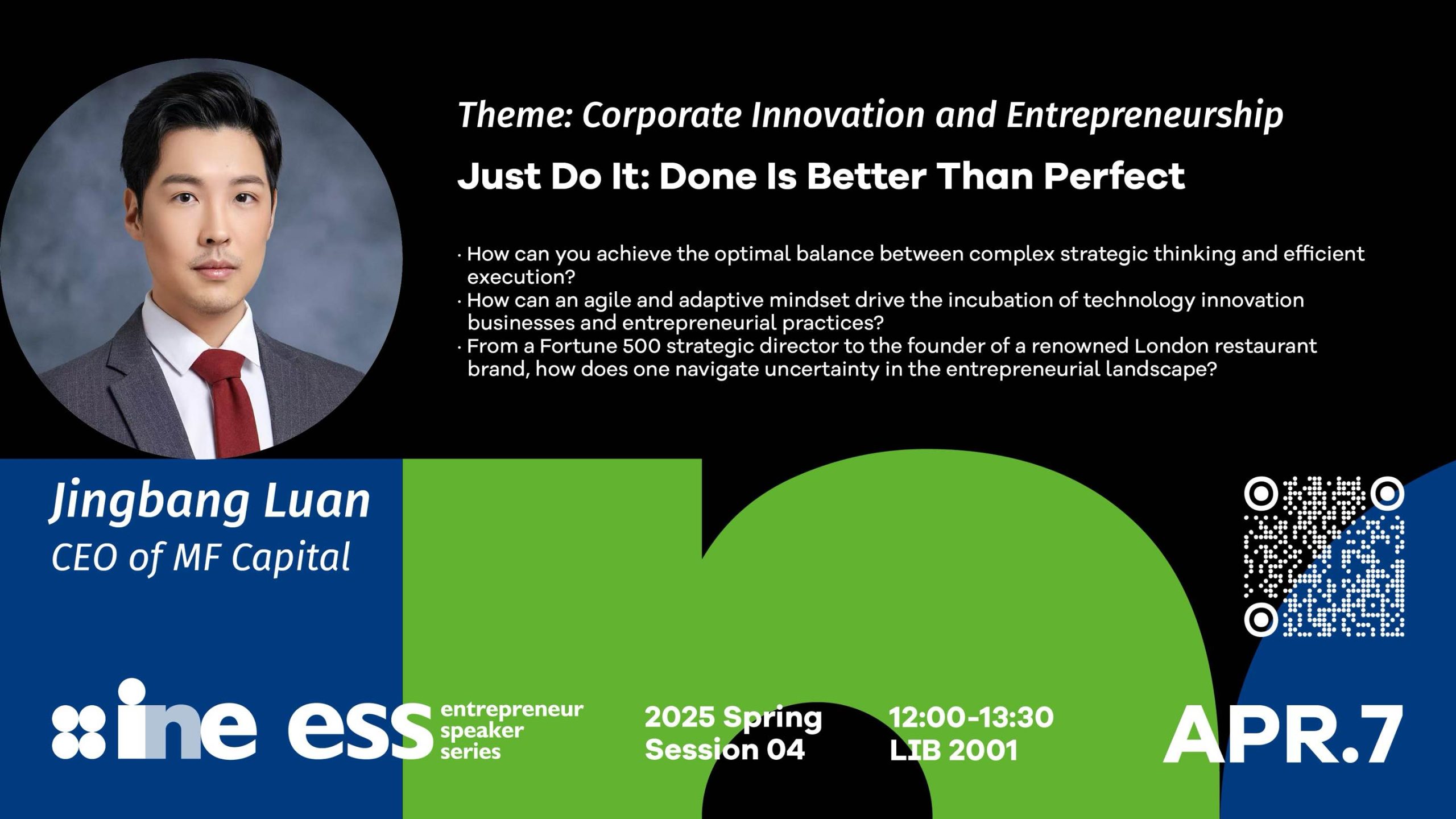 Theme: Corporate Innovation and Entrepreneurship

Just Do It: Done Is Better Than Perfect

· How can you achieve the optimal balance between complex strategic thinking and efficient execution?
· How can an agile and adaptive mindset drive the incubation of technology innovation businesses and entrepreneurial practices?
· From a Fortune 500 strategic director to the founder of a renowned London restaurant brand, how does one navigate uncertainty in the entrepreneurial landscape?

Jingbang Luan
CEO of MF Capital

ine ess entrepreneur speaker series

2025 Spring
Session 04

12:00-13:30
LIB 2001

APR.7